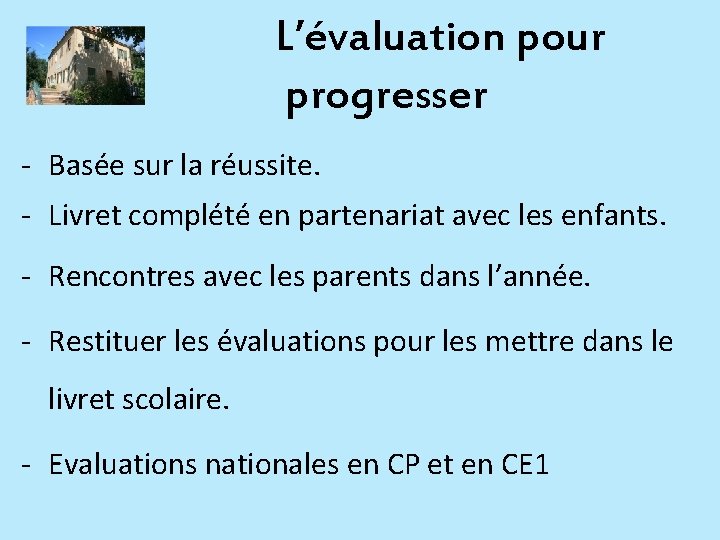 L’évaluation pour progresser

- Basée sur la réussite.
- Livret complété en partenariat avec les enfants.
- Rencontres avec les parents dans l’année.
- Restituer les évaluations pour les mettre dans le livret scolaire.
- Evaluations nationales en CP et en CE1